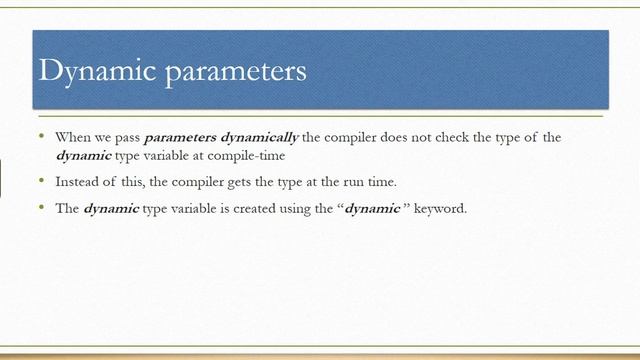 Dynamic parameters

• When we pass parameters dynamically the compiler does not check the type of the dynamic type variable at compile-time

• Instead of this, the compiler gets the type at the run time.

• The dynamic type variable is created using the "dynamic" keyword.